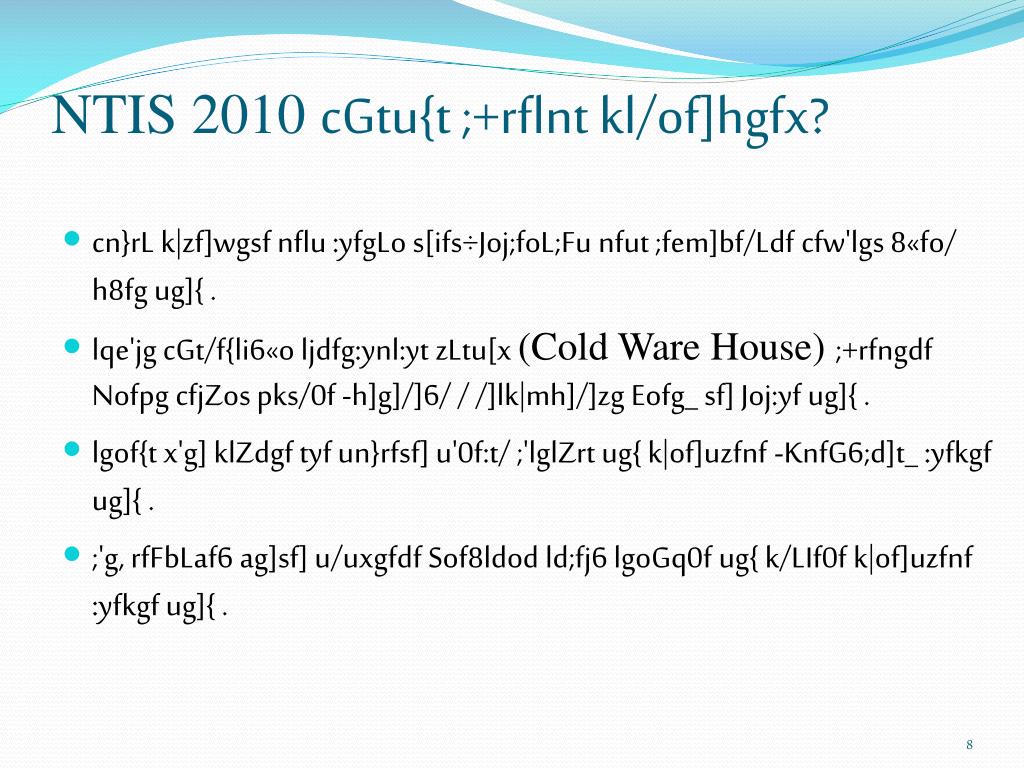 NTIS 2010 cGtu{t ;+rflnt kl/of]hgfx?

cn}rL k|zf]wgsf nflu :yfgLo s[ifs÷Joj;foL;Fu nfut ;fem]bf/Ldf cfw'lgs 8«fo/ h8fg ug]{ .

lqe'jg cGt/f{li6«o ljdfg:ynl:yt zLtu[x (Cold Ware House) ;+rfngdf Nofpg cfjZos pks/0f -h]g]/]6/ / /]lk|mh]/]zg Eofg_ sf] Joj:yf ug]{ .

lgof{t x'g] klZdgf tyf un}rfsf] u'0f:t/ ;'lglZrt ug{ k|of]uzfnf -KnfG6;d]t_ :yfkgf ug]{ .

;'g, rfFbLaf6 ag]sf] u/uxgfdf Sof8ldod ld;fj6 lgoGq0f ug{ k/LIf0f k|of]uzfnf :yfkgf ug]{ .

8